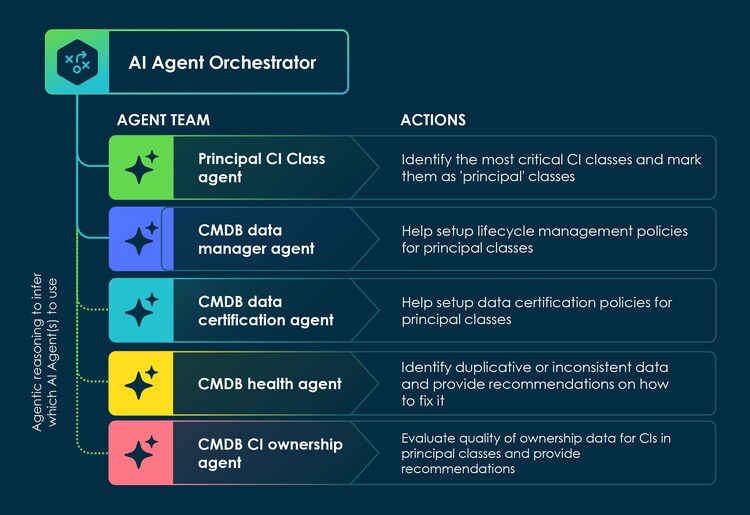 AI Agent Orchestrator

Agentic reasoning to infer which AI Agent(s) to use

| AGENT TEAM | ACTIONS |
|---|---|
| Principal CI Class agent | Identify the most critical CI classes and mark them as 'principal' classes |
| CMDB data manager agent | Help setup lifecycle management policies for principal classes |
| CMDB data certification agent | Help setup data certification policies for principal classes |
| CMDB health agent | Identify duplicative or inconsistent data and provide recommendations on how to fix it |
| CMDB CI ownership agent | Evaluate quality of ownership data for CIs in principal classes and provide recommendations |